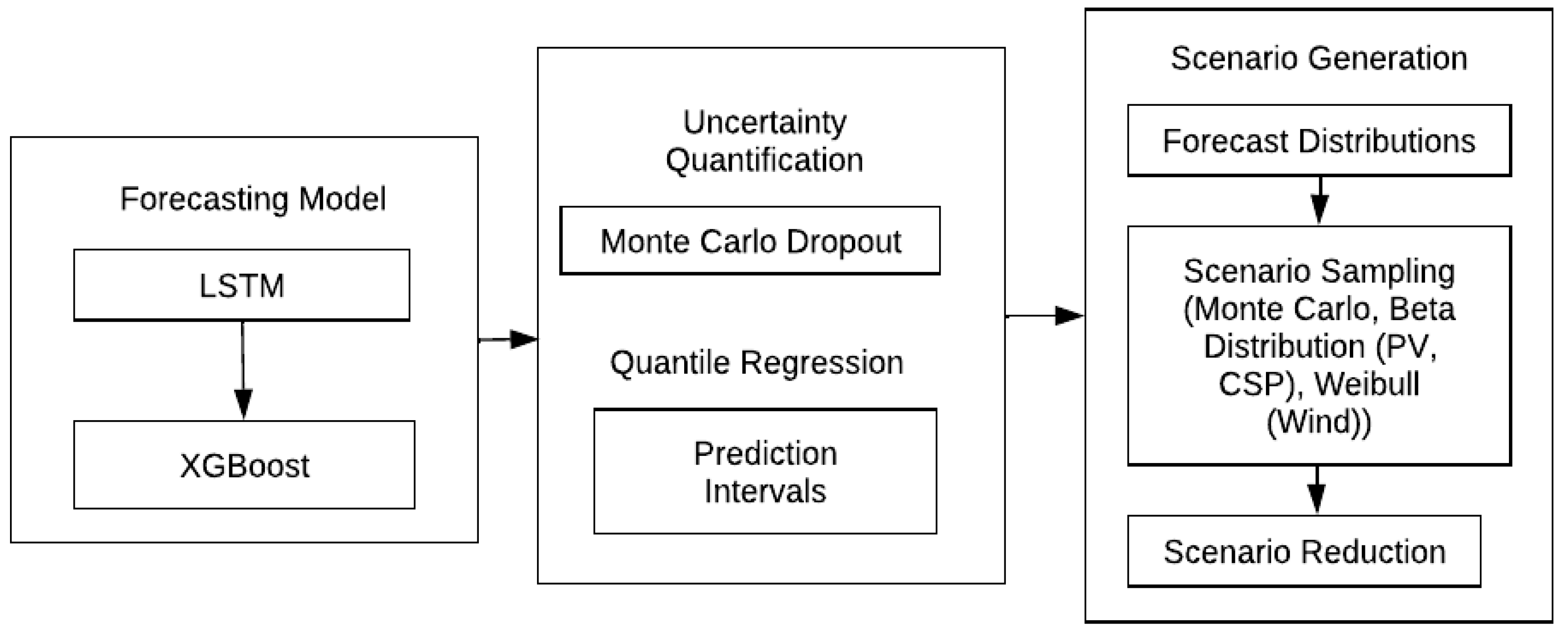 Forecasting Model

LSTM

XGBoost

Uncertainty Quantification

Monte Carlo Dropout

Quantile Regression

Prediction Intervals

Scenario Generation

Forecast Distributions

Scenario Sampling (Monte Carlo, Beta Distribution (PV, CSP), Weibull (Wind))

Scenario Reduction